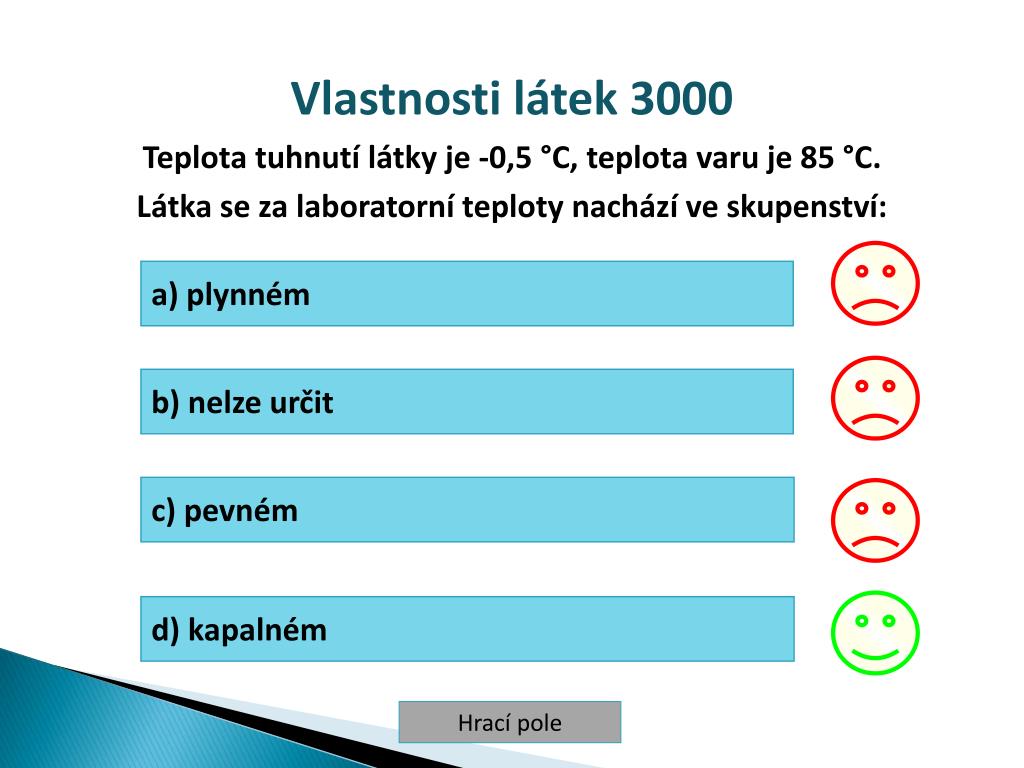 Vlastnosti látek 3000

Teplota tuhnutí látky je -0,5 °C, teplota varu je 85 °C. Látka se za laboratorní teploty nachází ve skupenství:

a) plynném

b) nelze určit

c) pevném

d) kapalném

Hrací pole